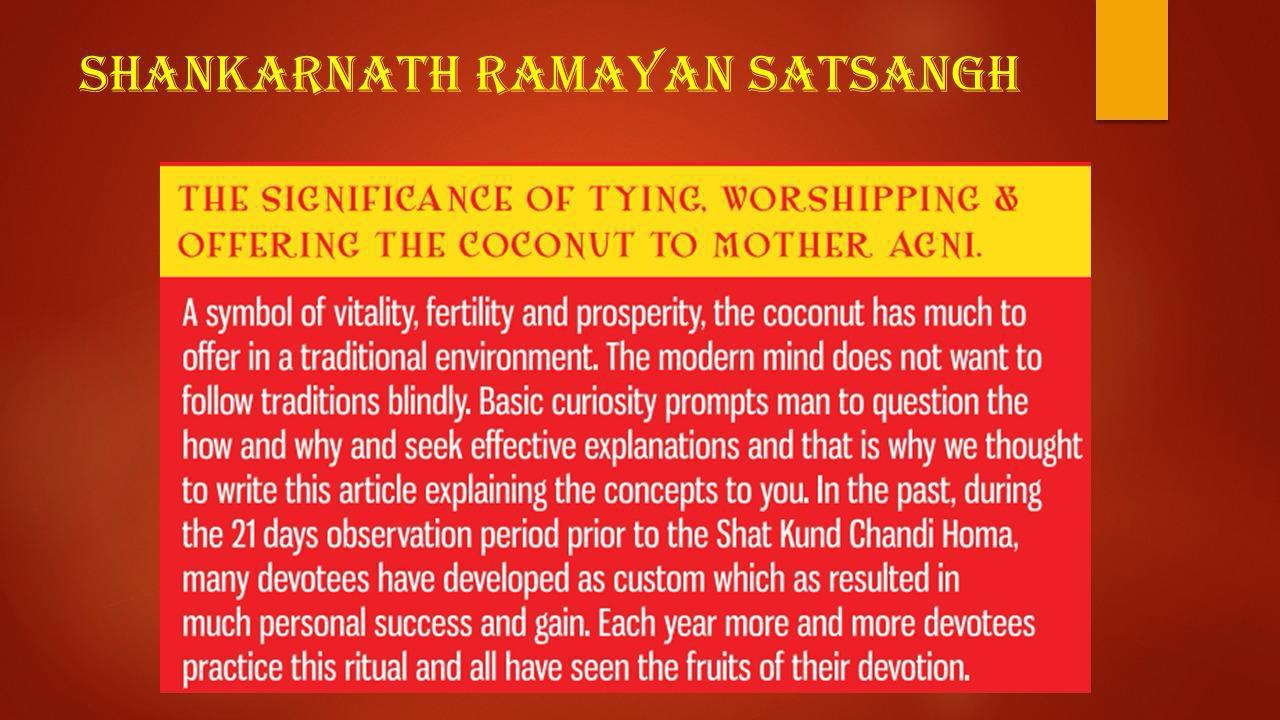 SHANKARNATH RAMAYAN SATSANGH

THE SIGNIFICANCE OF TYING, WORSHIPPING & OFFERING THE COCONUT TO MOTHER AGNI.

A symbol of vitality, fertility and prosperity, the coconut has much to offer in a traditional environment. The modern mind does not want to follow traditions blindly. Basic curiosity prompts man to question the how and why and seek effective explanations and that is why we thought to write this article explaining the concepts to you. In the past, during the 21 days observation period prior to the Shat Kund Chandi Homa, many devotees have developed as custom which as resulted in much personal success and gain. Each year more and more devotees practice this ritual and all have seen the fruits of their devotion.